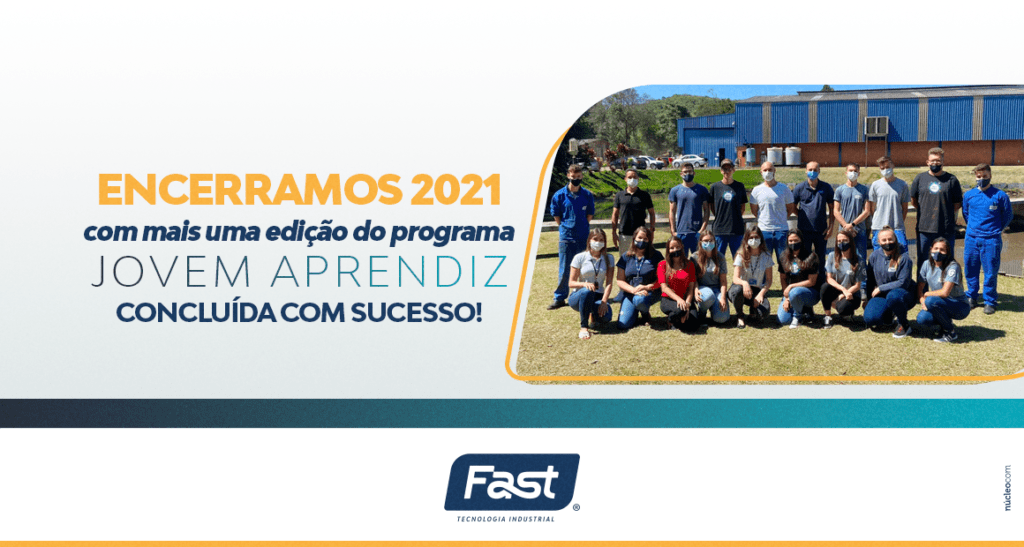 ENCERRAMOS 2021
com mais uma edição do programa
JOVEM APRENDIZ
CONCLUÍDA COM SUCESSO!

Fast®
TECNOLOGIA INDUSTRIAL

núcleocom